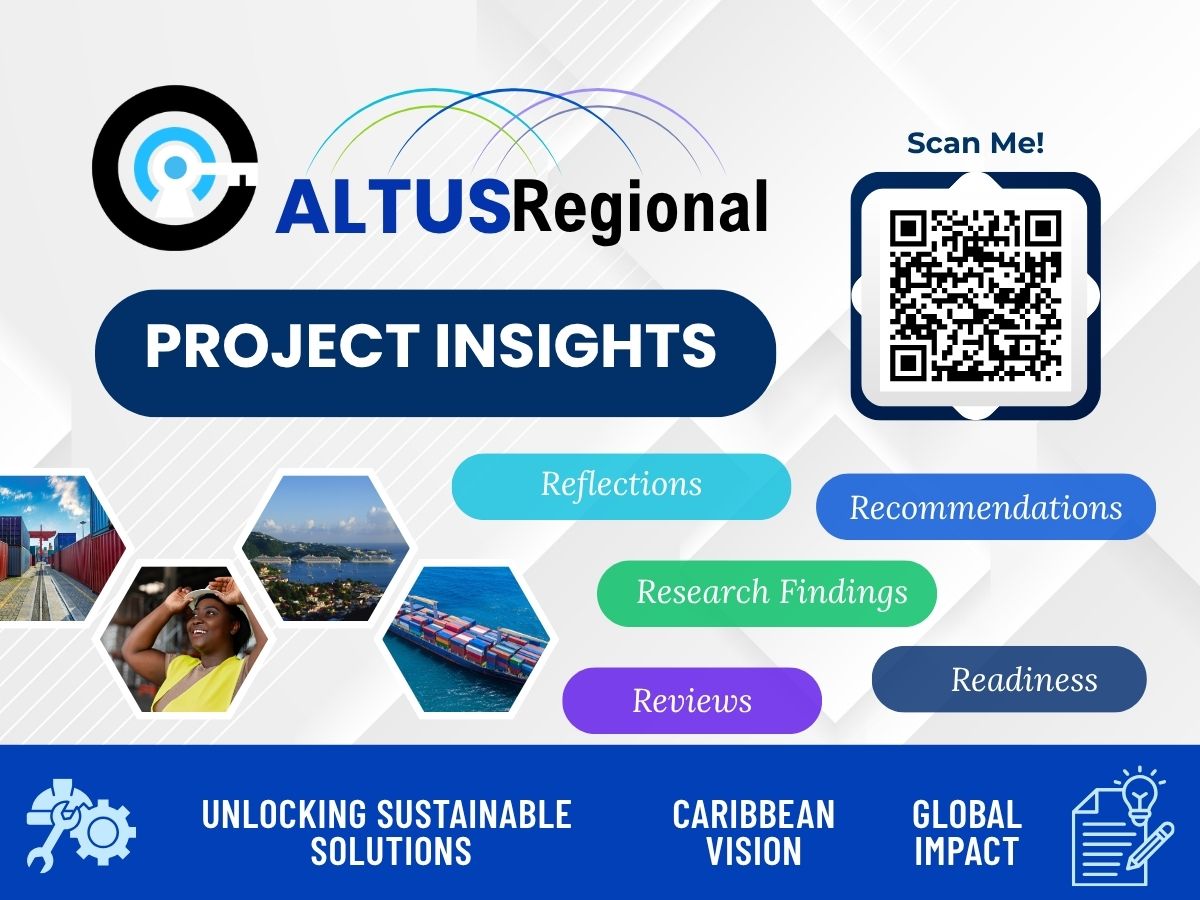 ALTUSRegional

Scan Me!

PROJECT INSIGHTS

Reflections

Recommendations

Research Findings

Reviews

Readiness

UNLOCKING SUSTAINABLE SOLUTIONS

CARIBBEAN VISION

GLOBAL IMPACT